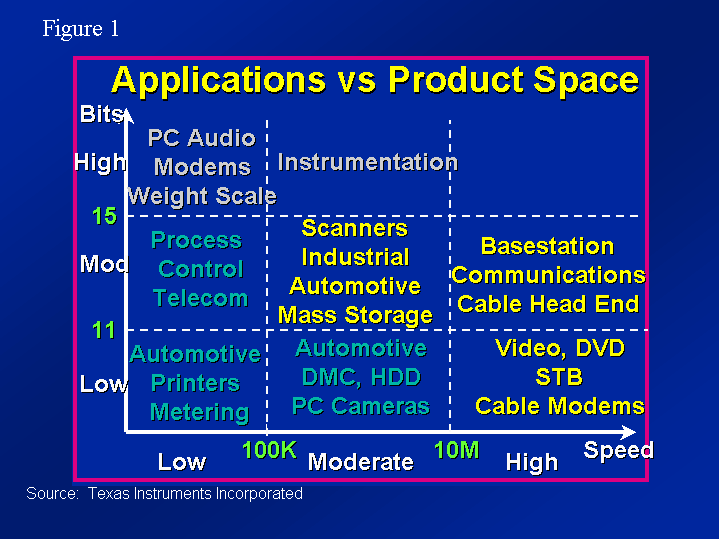 Figure 1

Applications vs Product Space

Bits

High

15

Mod

11

Low

PC Audio Modems Weight Scale

Instrumentation

Process Control Telecom

Scanners Industrial Automotive Mass Storage

Basestation Communications Cable Head End

Automotive Printers Metering

Automotive DMC, HDD PC Cameras

Video, DVD STB Cable Modems

Low 100K Moderate 10M High Speed

Source: Texas Instruments Incorporated